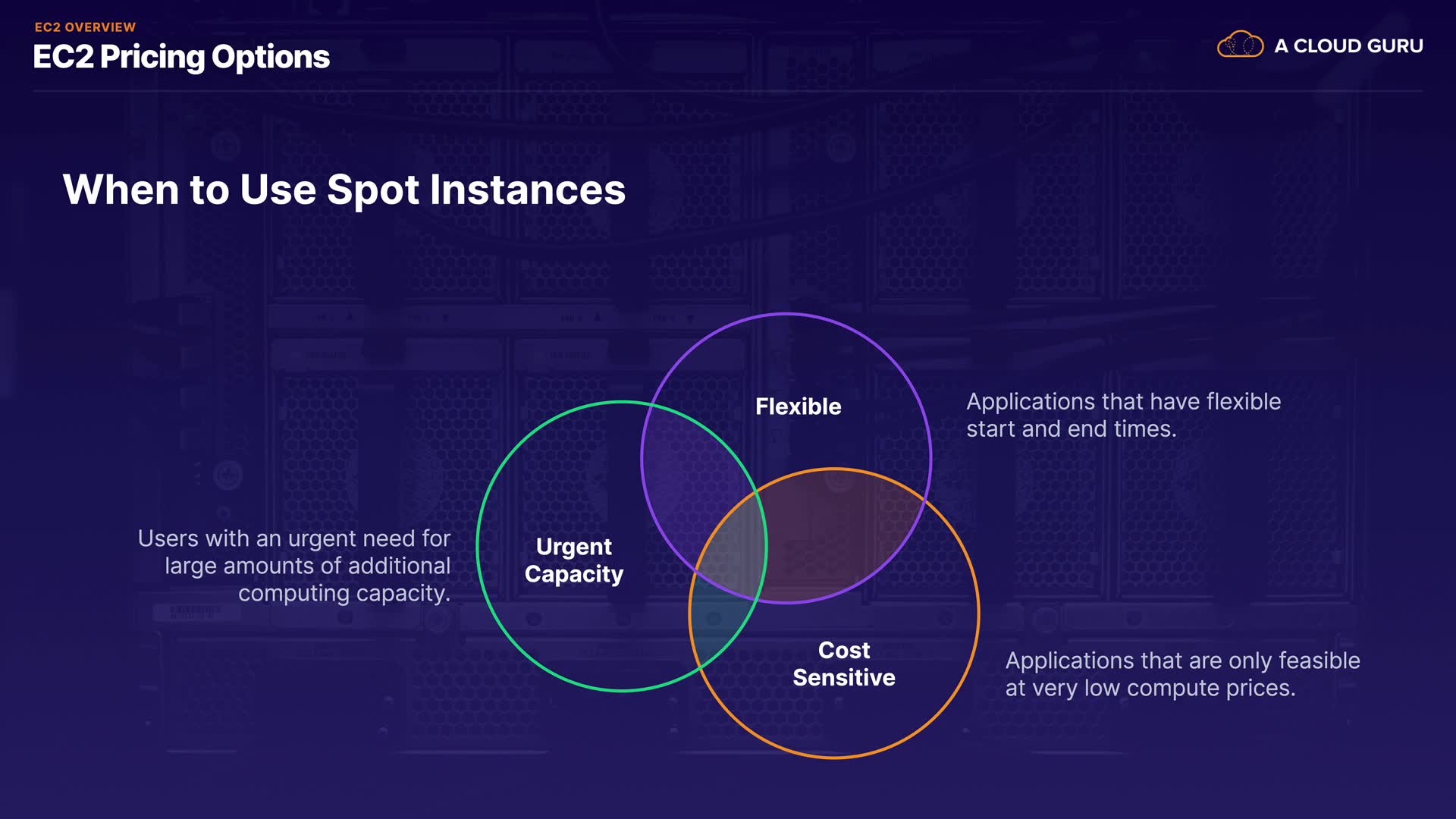 EC2 OVERVIEW

EC2 Pricing Options

A CLOUD GURU

When to Use Spot Instances

Flexible

Applications that have flexible start and end times.

Users with an urgent need for large amounts of additional computing capacity.

Urgent Capacity

Cost Sensitive

Applications that are only feasible at very low compute prices.